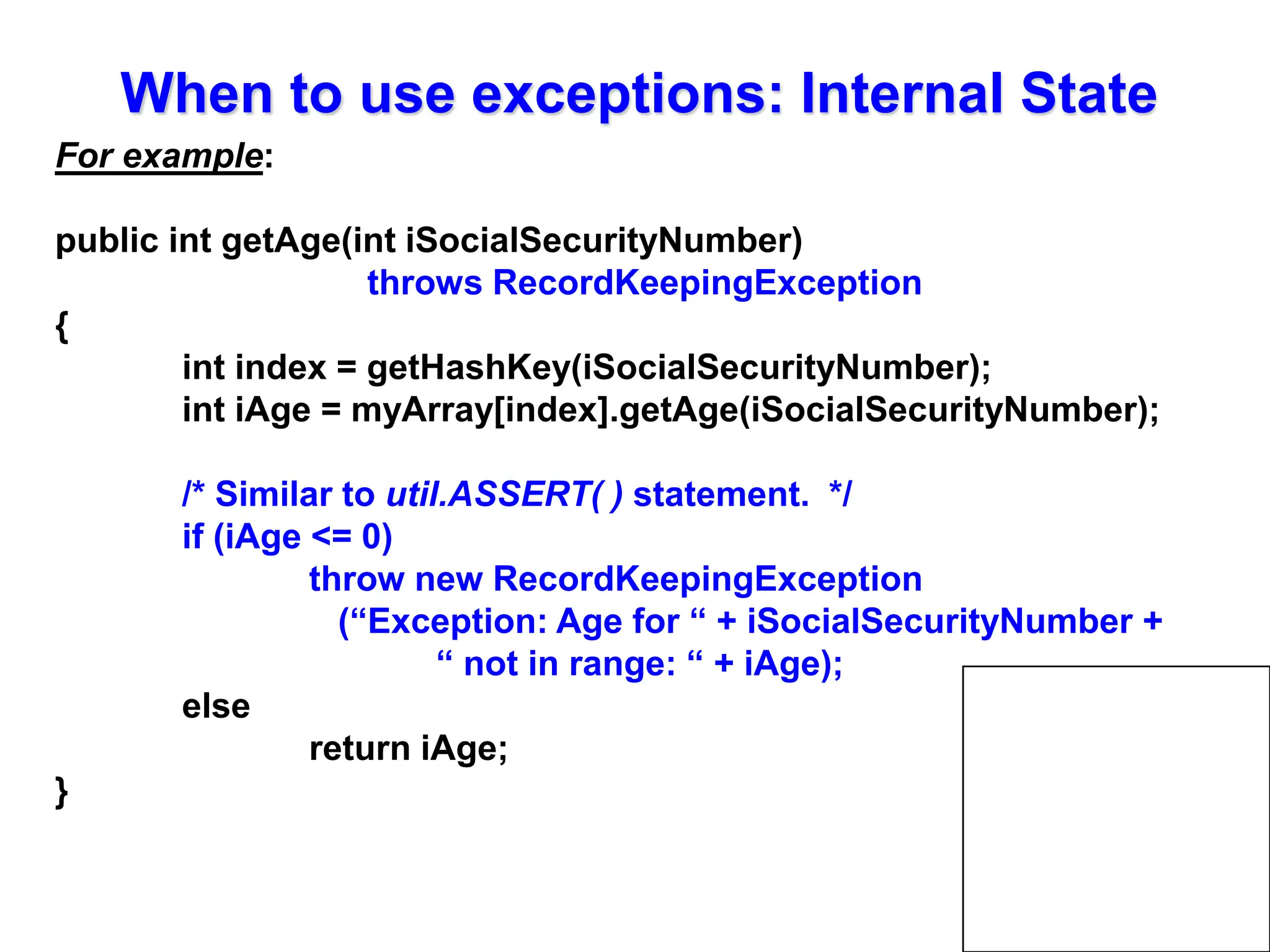 When to use exceptions: Internal State

For example:

public int getAge(int iSocialSecurityNumber)
throws RecordKeepingException
{
int index = getHashKey(iSocialSecurityNumber);
int iAge = myArray[index].getAge(iSocialSecurityNumber);

/* Similar to util.ASSERT( ) statement. */
if (iAge <= 0)
throw new RecordKeepingException
(“Exception: Age for “ + iSocialSecurityNumber +
“ not in range: “ + iAge);
else
return iAge;
}